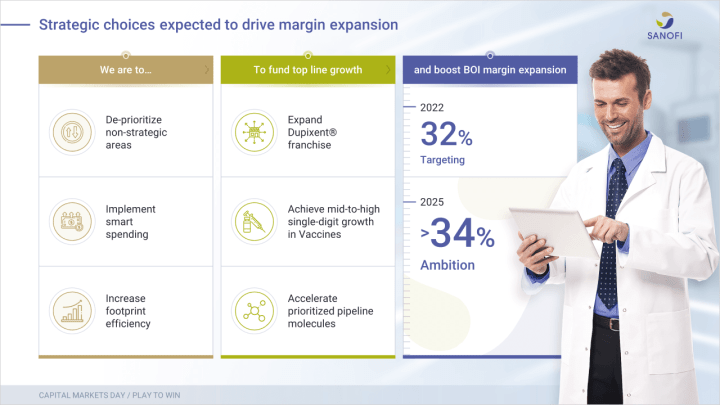 Strategic choices expected to drive margin expansion

SANOFI

We are to…

De-prioritize non-strategic areas

Implement smart spending

Increase footprint efficiency

To fund top line growth

Expand Dupixent® franchise

Achieve mid-to-high single-digit growth in Vaccines

Accelerate prioritized pipeline molecules

and boost BOI margin expansion

2022

32%

Targeting

2025

>34%

Ambition

CAPITAL MARKETS DAY / PLAY TO WIN